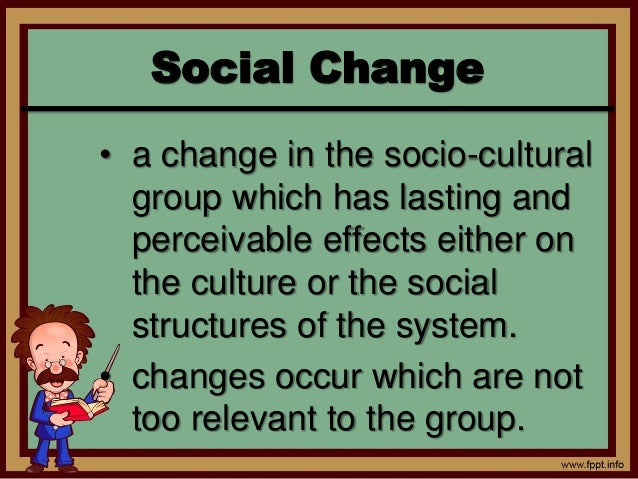 Social Change

• a change in the socio-cultural group which has lasting and perceivable effects either on the culture or the social structures of the system.

changes occur which are not too relevant to the group.

www.fppt.info